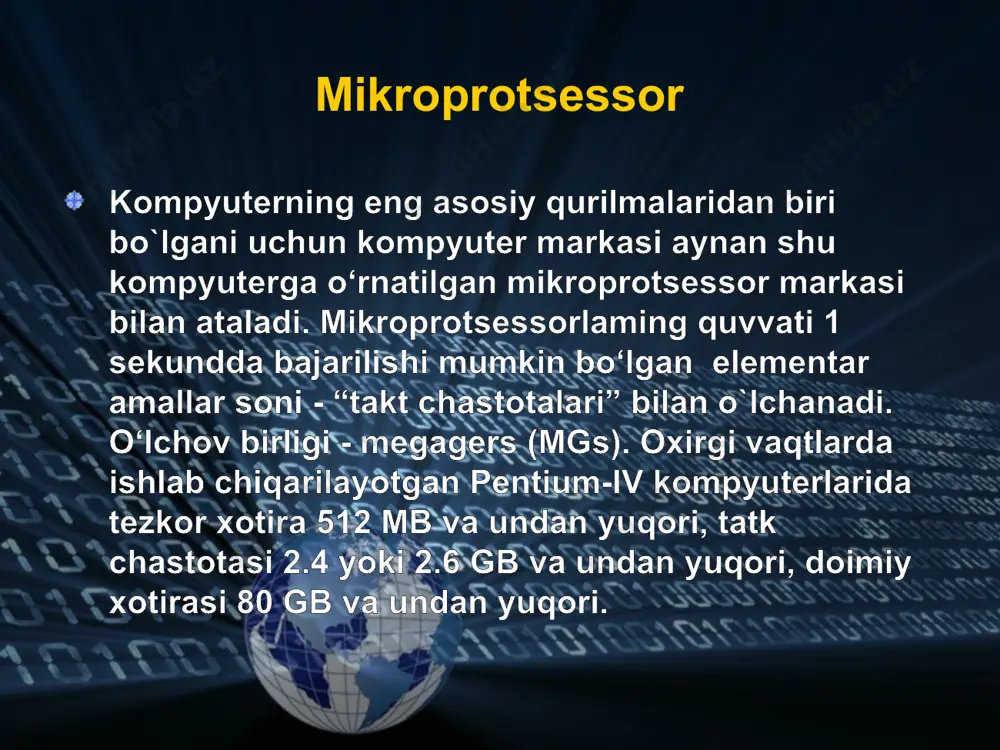 Mikroprotsessor

Kompyuterning eng asosiy qurilmalaridan biri bo`lgani uchun kompyuter markasi aynan shu kompyuterga o‘rnatilgan mikroprotsessor markasi bilan ataladi. Mikroprotsessorlaming quvvati 1 sekundda bajarilishi mumkin bo‘lgan elementar amallar soni - “takt chastotalari” bilan o`lchanadi. O‘lchov birligi - megagers (MGs). Oxirgi vaqtlarda ishlab chiqarilayotgan Pentium-IV kompyuterlarida tezkor xotira 512 MB va undan yuqori, tatk chastotasi 2.4 yoki 2.6 GB va undan yuqori, doimiy xotirasi 80 GB va undan yuqori.